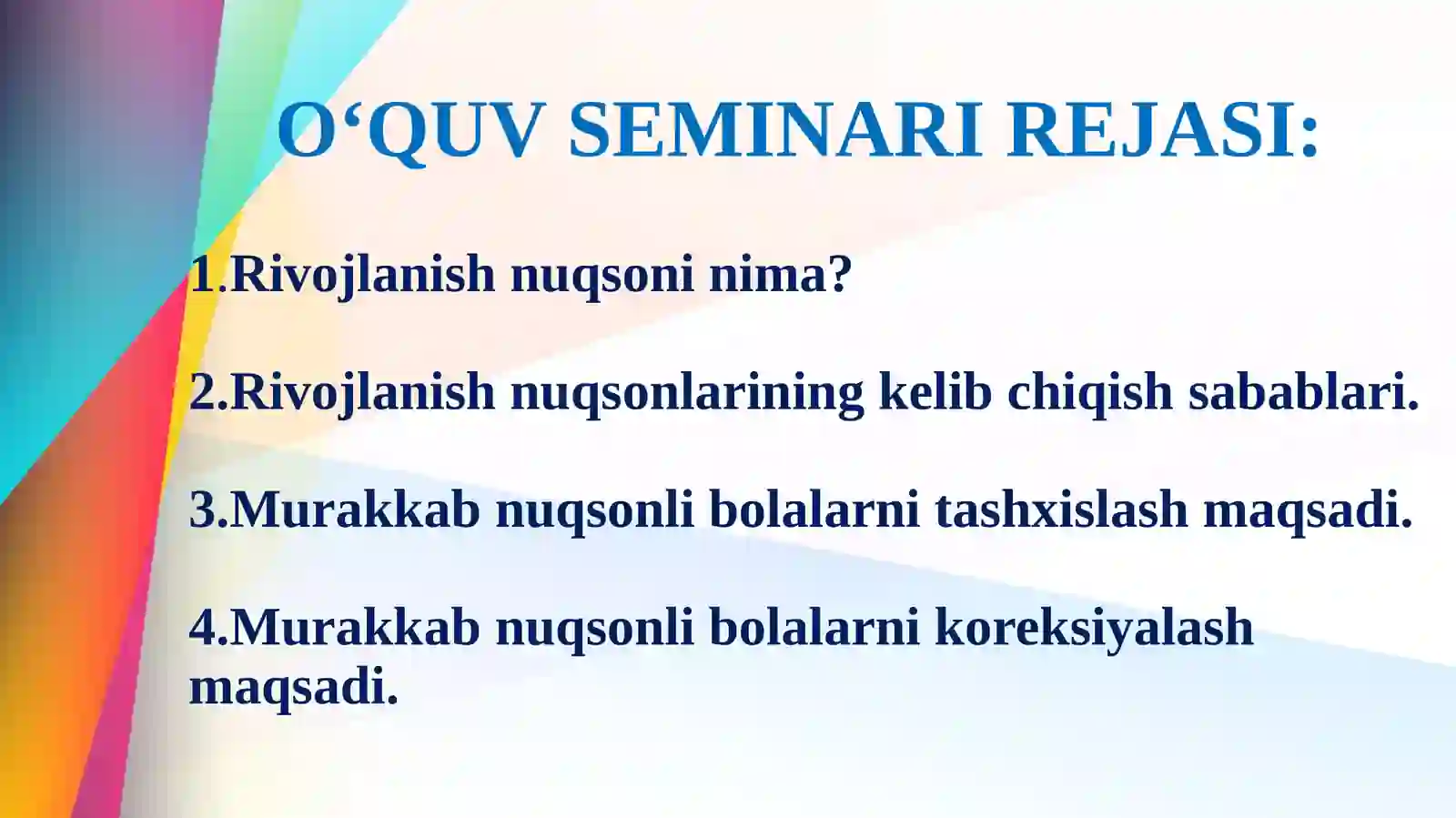 O‘QUV SEMINARI REJASI:

1.Rivojlanish nuqsoni nima?

2.Rivojlanish nuqsonlarining kelib chiqish sabablari.

3.Murakkab nuqsonli bolalarni tashxislash maqsadi.

4.Murakkab nuqsonli bolalarni koreksiyalash maqsadi.